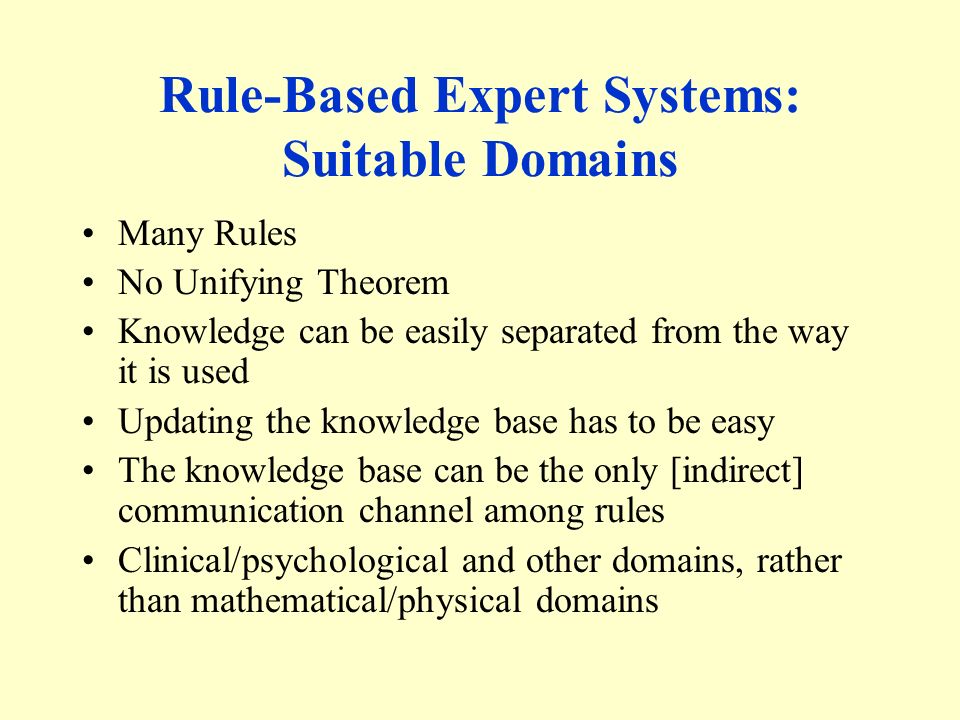 Rule-Based Expert Systems: Suitable Domains

• Many Rules
• No Unifying Theorem
• Knowledge can be easily separated from the way it is used
• Updating the knowledge base has to be easy
• The knowledge base can be the only [indirect] communication channel among rules
• Clinical/psychological and other domains, rather than mathematical/physical domains